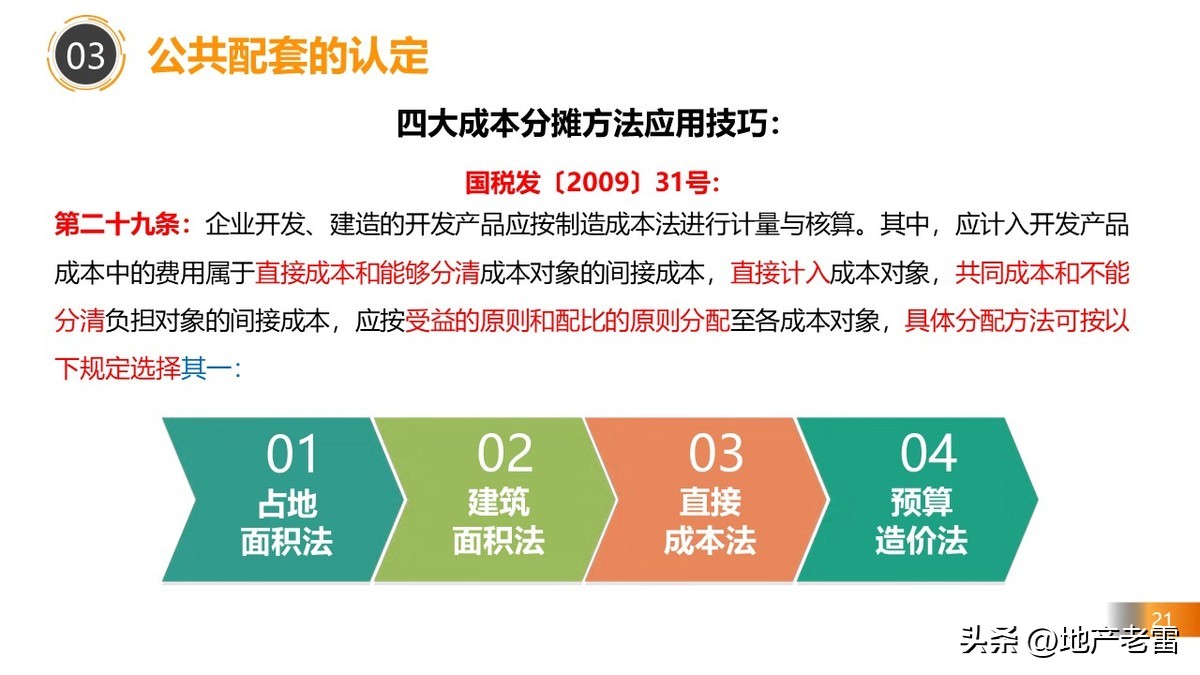 03 公共配套的认定

四大成本分摊方法应用技巧：

国税发〔2009〕31号：

第二十九条：企业开发、建造的开发产品应按制造成本法进行计量与核算。其中，应计入开发产品成本中的费用属于直接成本和能够分清成本对象的间接成本，直接计入成本对象，共同成本和不能分清负担对象的间接成本，应按受益的原则和配比的原则分配至各成本对象，具体分配方法可按以下规定选择其一：

01 占地面积法

02 建筑面积法

03 直接成本法

04 预算造价法

21

头条 @地产老雷